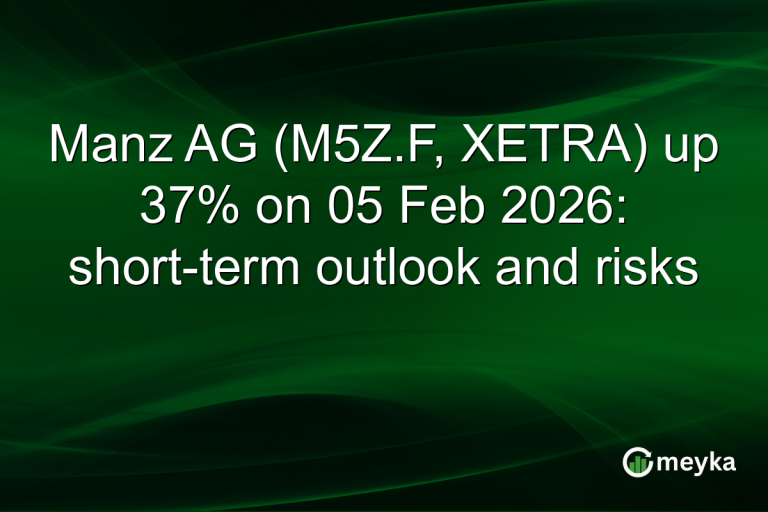 Manz AG (M5Z.F, XETRA) up 37% on 05 Feb 2026: short-term outlook and risks

meyka